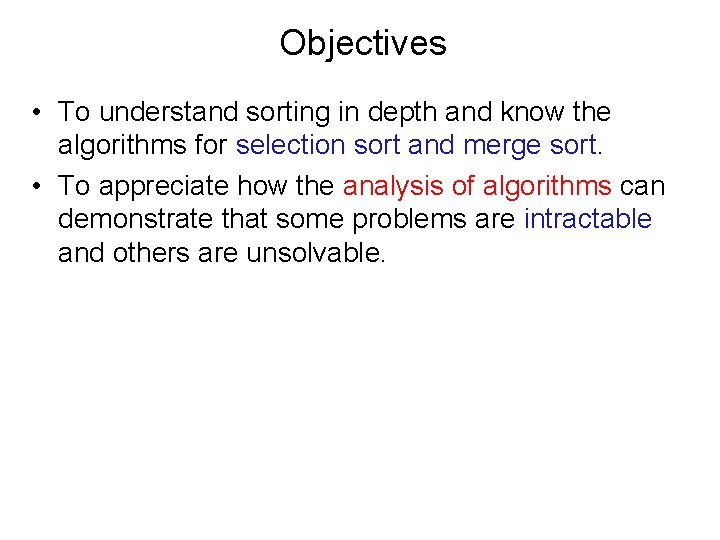 Objectives

• To understand sorting in depth and know the algorithms for selection sort and merge sort.

• To appreciate how the analysis of algorithms can demonstrate that some problems are intractable and others are unsolvable.